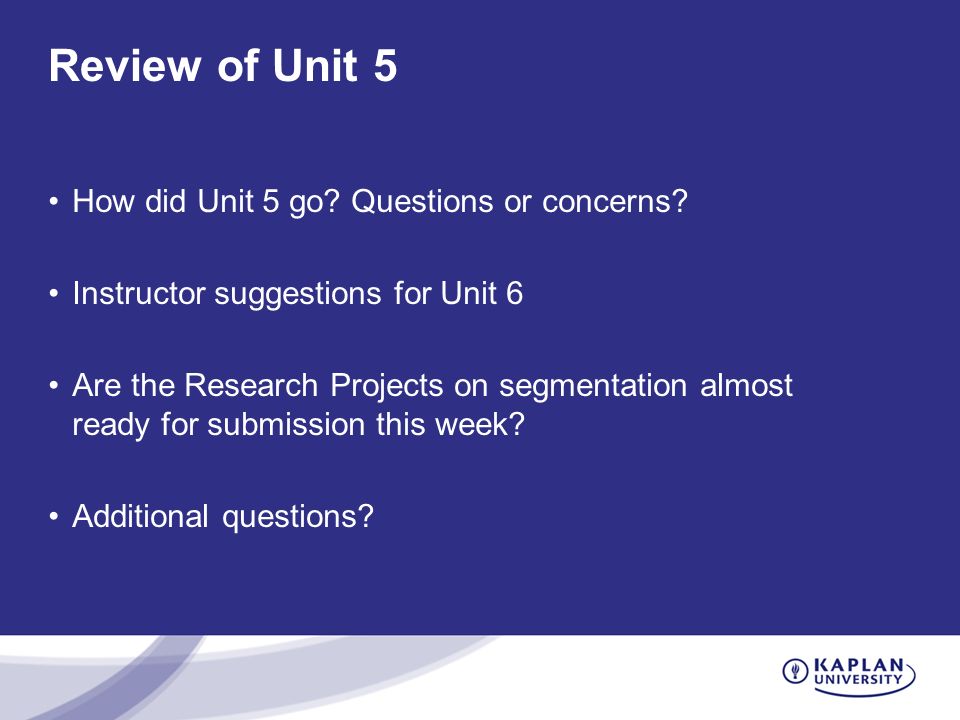 Review of Unit 5

• How did Unit 5 go? Questions or concerns?

• Instructor suggestions for Unit 6

• Are the Research Projects on segmentation almost ready for submission this week?

• Additional questions?

KAPLAN UNIVERSITY